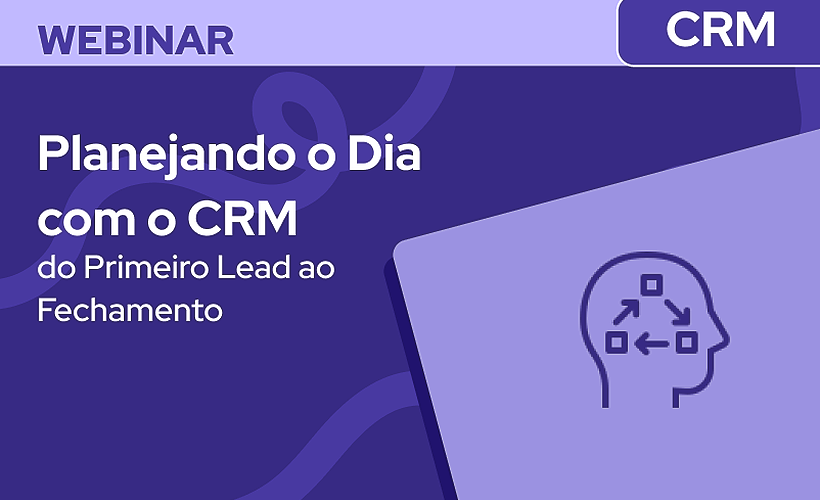 WEBINAR

CRM

Planejando o Dia com o CRM

do Primeiro Lead ao Fechamento